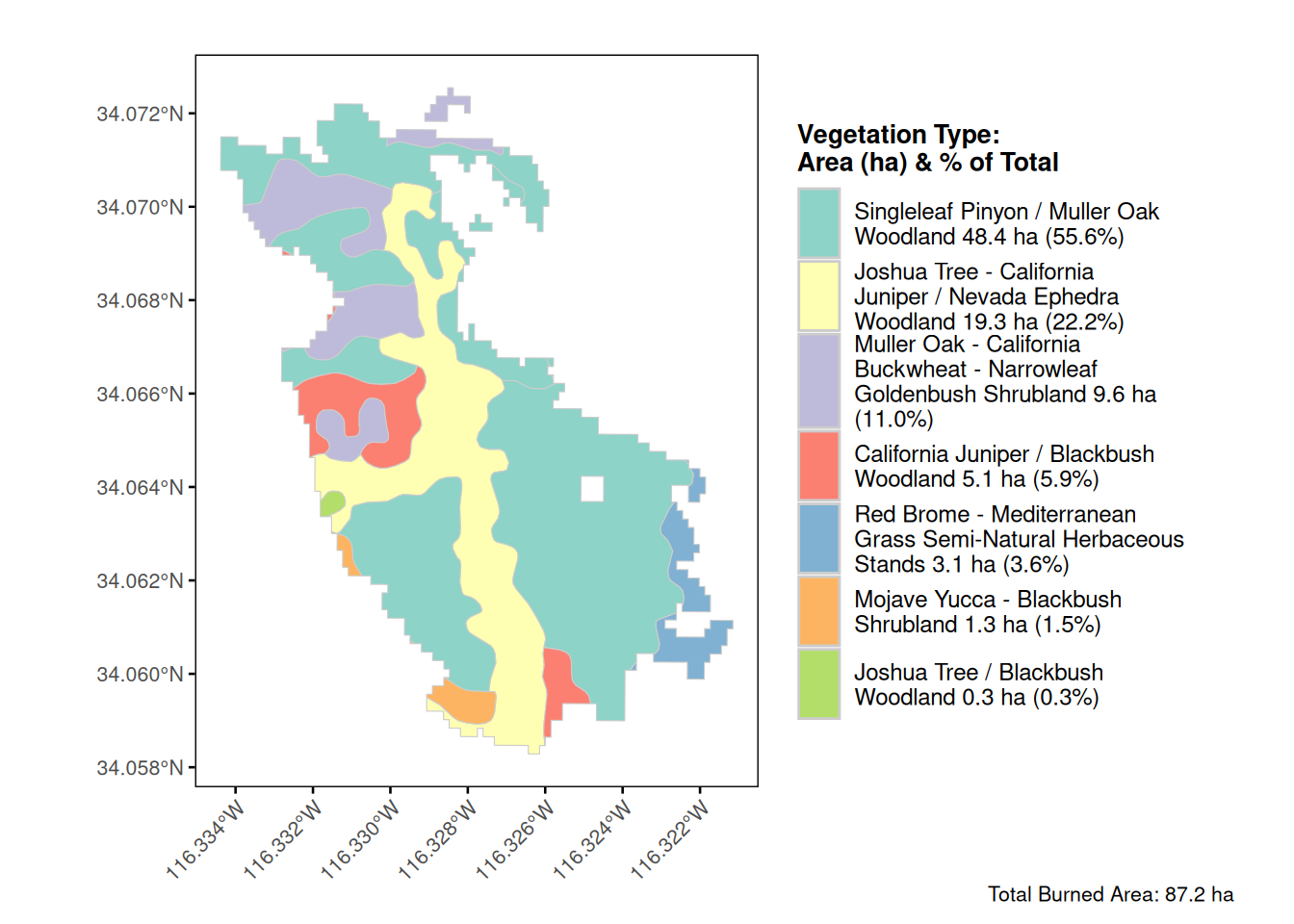 34.072°N
34.070°N
34.068°N
34.066°N
34.064°N
34.062°N
34.060°N
34.058°N

116.334°W
116.332°W
116.330°W
116.328°W
116.326°W
116.324°W
116.322°W

Vegetation Type:
Area (ha) & % of Total

Singleleaf Pinyon / Muller Oak Woodland 48.4 ha (55.6%)
Joshua Tree - California Juniper / Nevada Ephedra Woodland 19.3 ha (22.2%)
Muller Oak - California Buckwheat - Narrowleaf Goldenbush Shrubland 9.6 ha (11.0%)
California Juniper / Blackbush Woodland 5.1 ha (5.9%)
Red Brome - Mediterranean Grass Semi-Natural Herbaceous Stands 3.1 ha (3.6%)
Mojave Yucca - Blackbush Shrubland 1.3 ha (1.5%)
Joshua Tree / Blackbush Woodland 0.3 ha (0.3%)

Total Burned Area: 87.2 ha